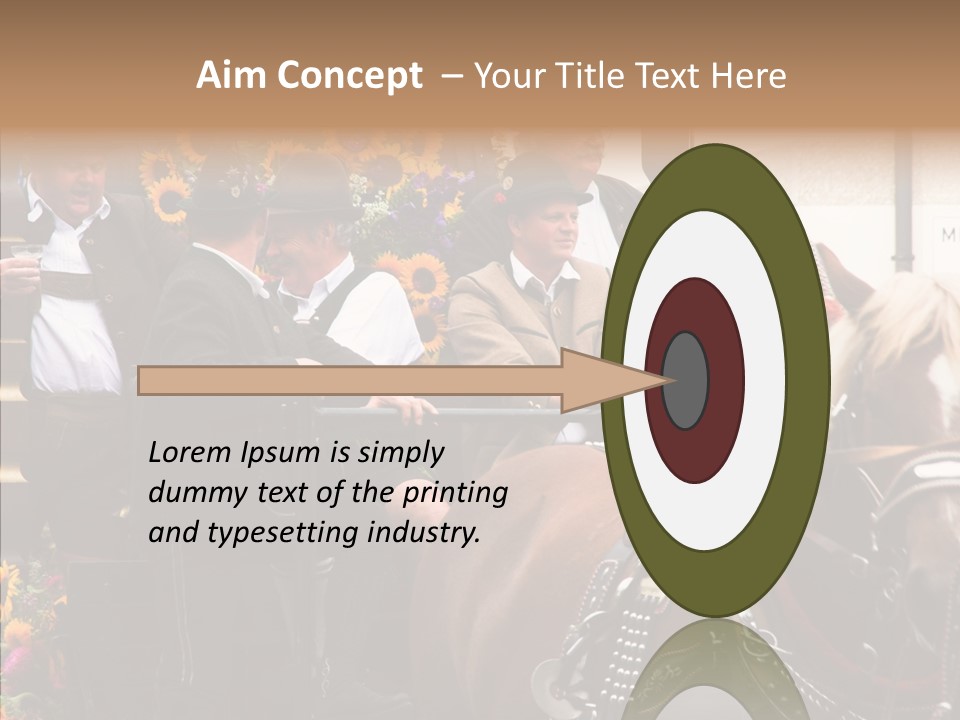 Aim Concept – Your Title Text Here

Lorem Ipsum is simply dummy text of the printing and typesetting industry.